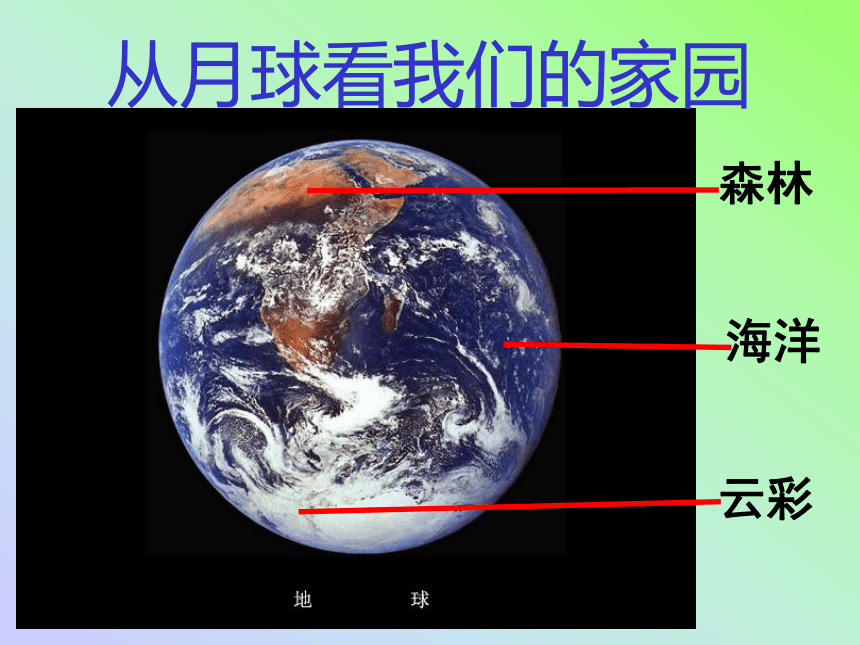 从月球看我们的家园

森林

海洋

云彩

地 球